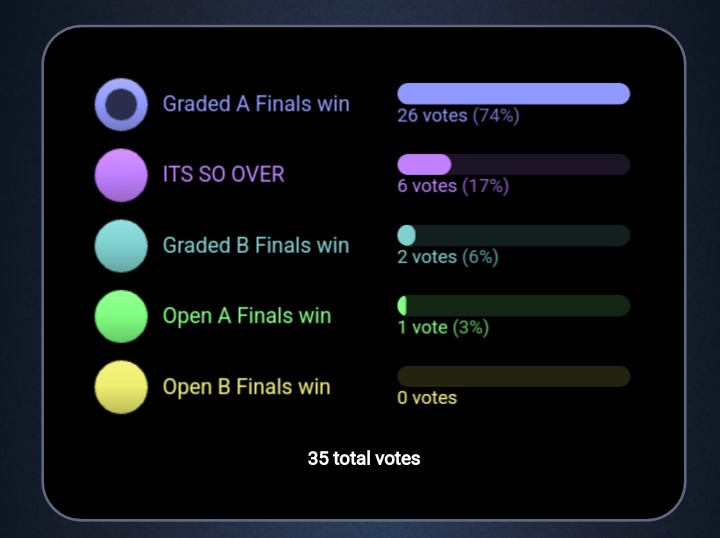 Graded A Finals win
26 votes (74%)

ITS SO OVER
6 votes (17%)

Graded B Finals win
2 votes (6%)

Open A Finals win
1 vote (3%)

Open B Finals win
0 votes

35 total votes